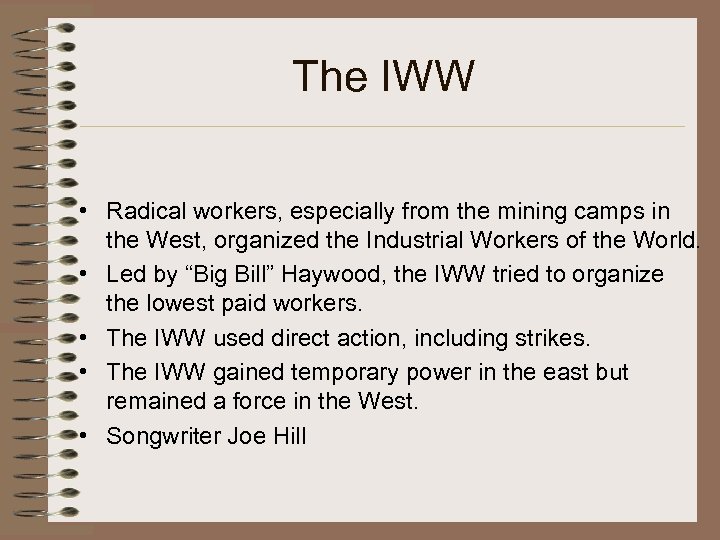 The IWW

• Radical workers, especially from the mining camps in the West, organized the Industrial Workers of the World.
• Led by “Big Bill” Haywood, the IWW tried to organize the lowest paid workers.
• The IWW used direct action, including strikes.
• The IWW gained temporary power in the east but remained a force in the West.
• Songwriter Joe Hill